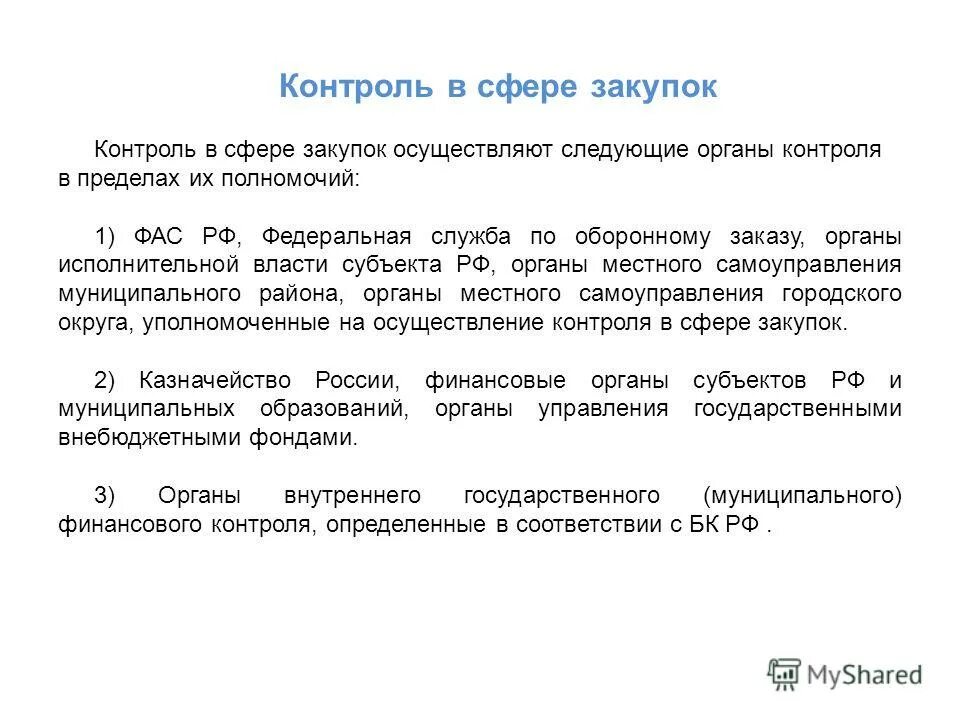 Контроль в сфере закупок

Контроль в сфере закупок осуществляют следующие органы контроля в пределах их полномочий:

1) ФАС РФ, Федеральная служба по оборонному заказу, органы исполнительной власти субъекта РФ, органы местного самоуправления муниципального района, органы местного самоуправления городского округа, уполномоченные на осуществление контроля в сфере закупок.

2) Казначейство России, финансовые органы субъектов РФ и муниципальных образований, органы управления государственными внебюджетными фондами.

3) Органы внутреннего государственного (муниципального) финансового контроля, определенные в соответствии с БК РФ .

MyShared